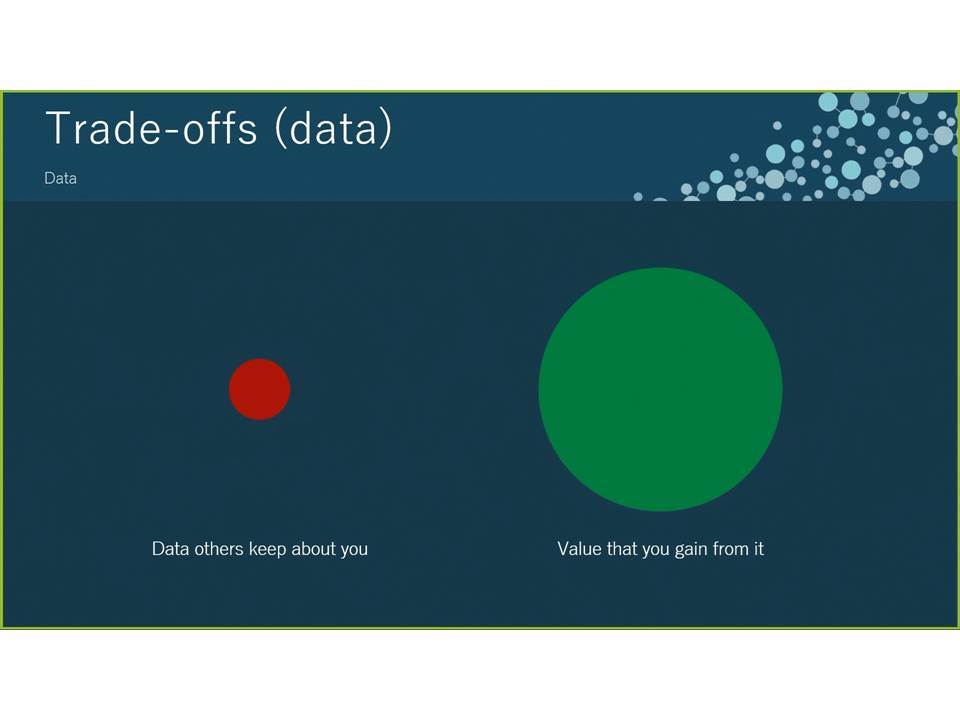 Trade-offs (data)

Data

Data others keep about you

Value that you gain from it